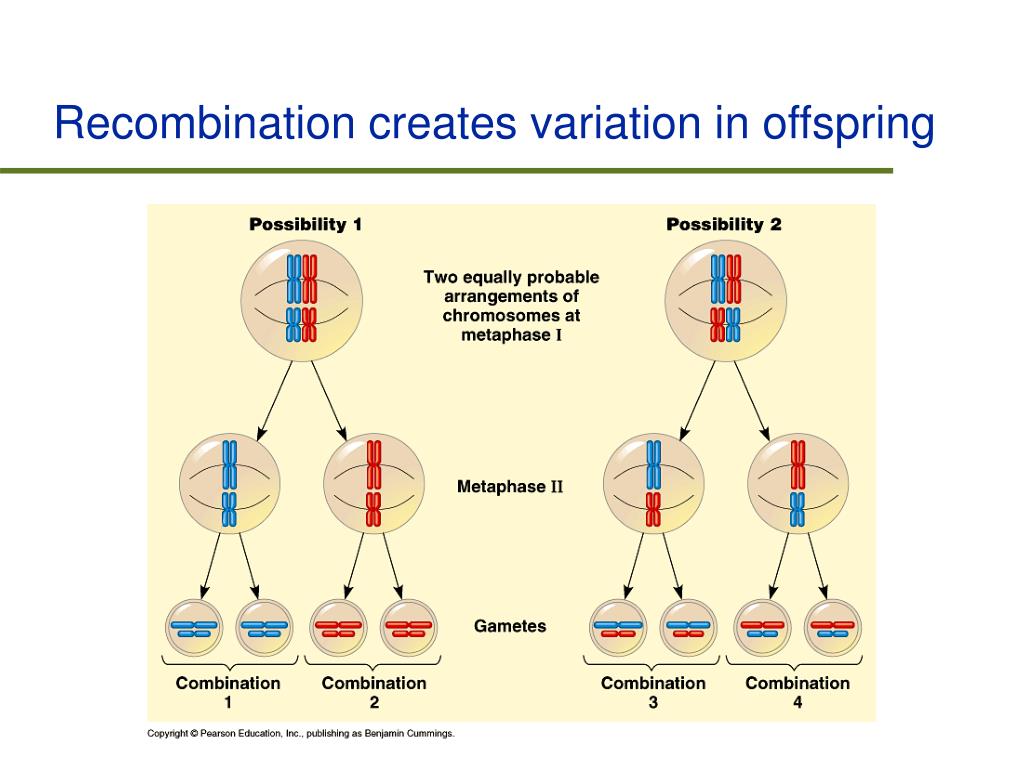 Recombination creates variation in offspring

Possibility 1

Possibility 2

Two equally probable arrangements of chromosomes at metaphase I

Metaphase II

Gametes

Combination 1

Combination 2

Combination 3

Combination 4

Copyright © Pearson Education, Inc., publishing as Benjamin Cummings.